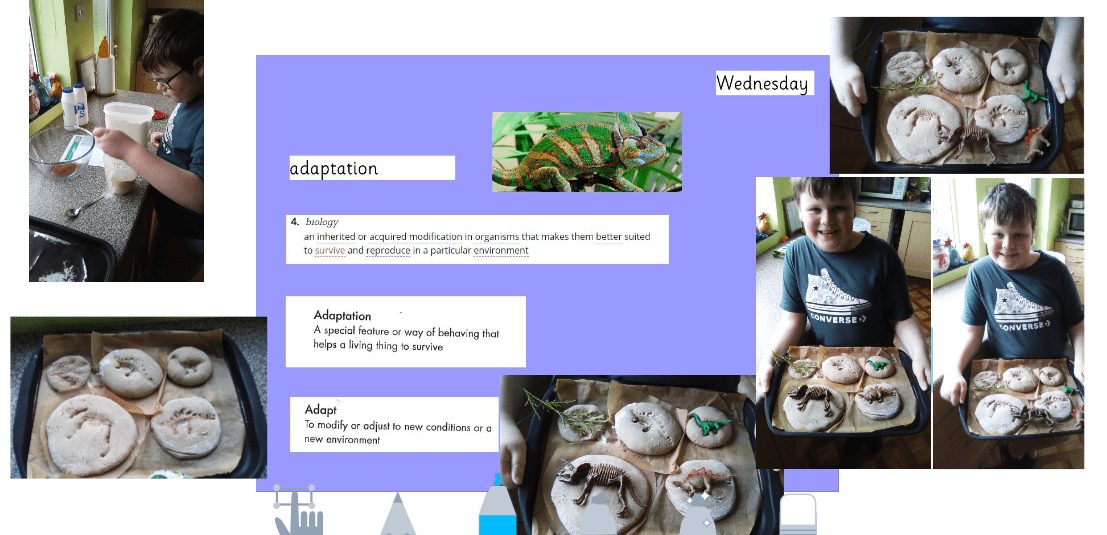 Wednesday

adaptation

4. biology
an inherited or acquired modification in organisms that makes them better suited to survive and reproduce in a particular environment

Adaptation
A special feature or way of behaving that helps a living thing to survive

Adapt
To modify or adjust to new conditions or a new environment

CONVERSE

CONVERSE